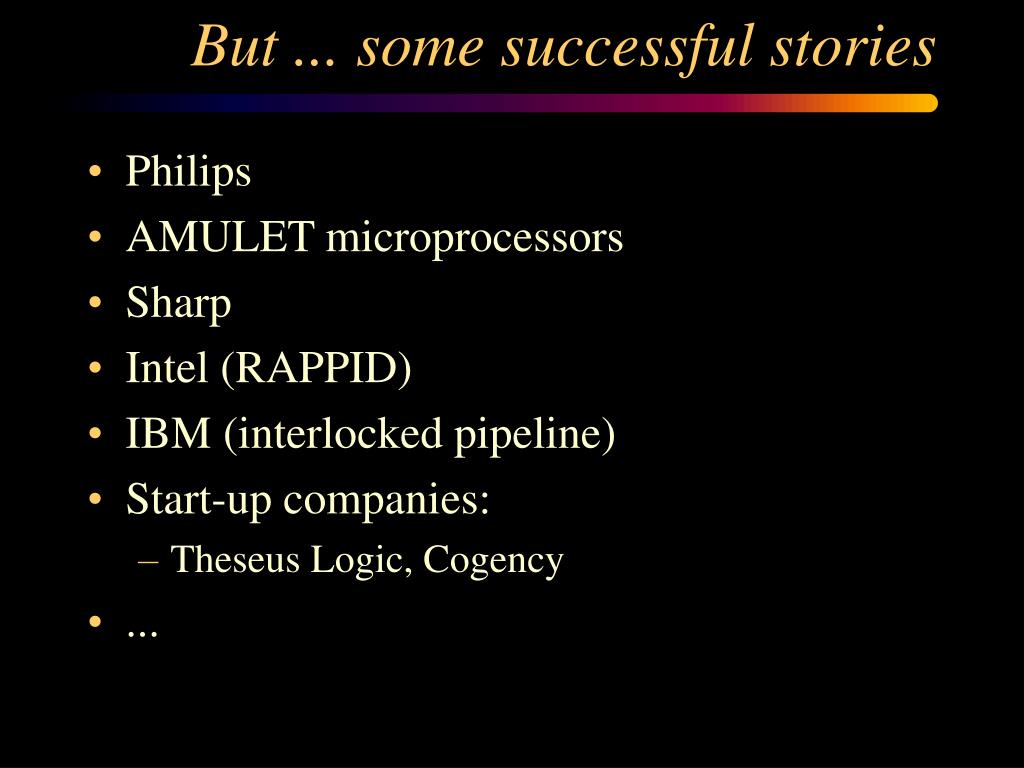 But ... some successful stories

• Philips
• AMULET microprocessors
• Sharp
• Intel (RAPPID)
• IBM (interlocked pipeline)
• Start-up companies:
– Theseus Logic, Cogency
• ...